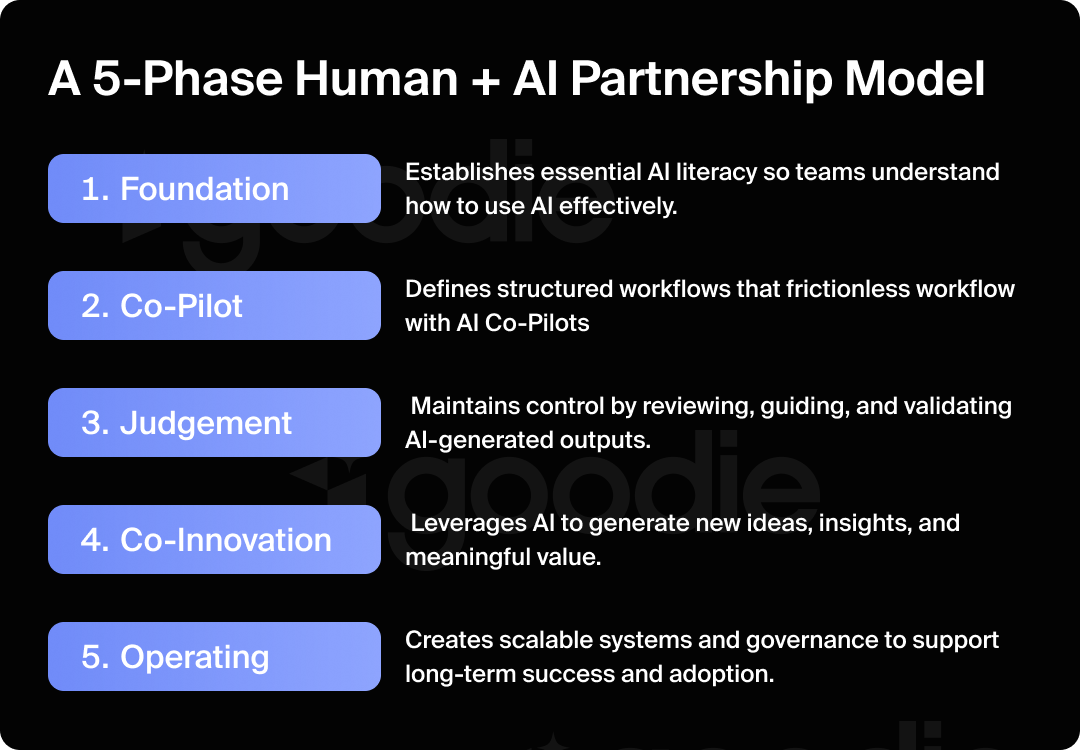 A 5-Phase Human + AI Partnership Model

1. Foundation

Establishes essential AI literacy so teams understand how to use AI effectively.

2. Co-Pilot

Defines structured workflows that frictionless workflow with AI Co-Pilots

3. Judgement

Maintains control by reviewing, guiding, and validating AI-generated outputs.

4. Co-Innovation

Leverages AI to generate new ideas, insights, and meaningful value.

5. Operating

Creates scalable systems and governance to support long-term success and adoption.

goodie

goodie